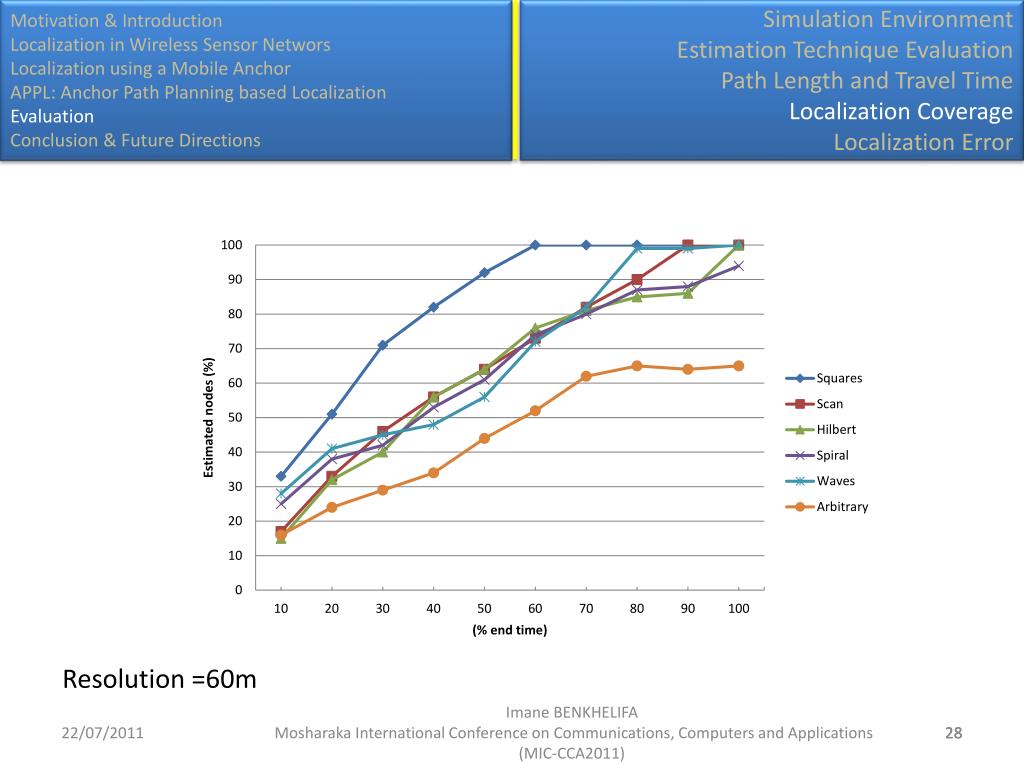 Motivation & Introduction
Localization in Wireless Sensor Networs
Localization using a Mobile Anchor
APPL: Anchor Path Planning based Localization
Evaluation
Conclusion & Future Directions

Simulation Environment
Estimation Technique Evaluation
Path Length and Travel Time
Localization Coverage
Localization Error

Estimated nodes (%)

100
90
80
70
60
50
40
30
20
10
0

10 20 30 40 50 60 70 80 90 100

(% end time)

Squares
Scan
Hilbert
Spiral
Waves
Arbitrary

Resolution =60m

22/07/2011

Imane BENKHELIFA
Mosharaka International Conference on Communications, Computers and Applications (MIC-CCA2011)

28